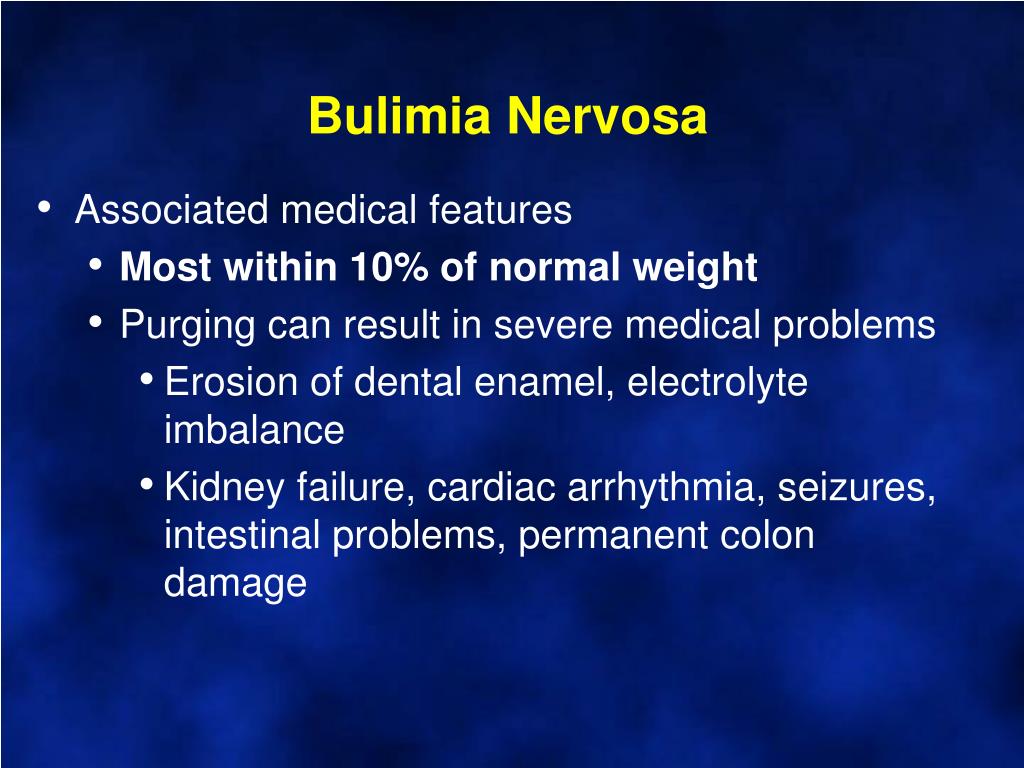 Bulimia Nervosa

• Associated medical features
  • Most within 10% of normal weight
  • Purging can result in severe medical problems
    • Erosion of dental enamel, electrolyte imbalance
    • Kidney failure, cardiac arrhythmia, seizures, intestinal problems, permanent colon damage